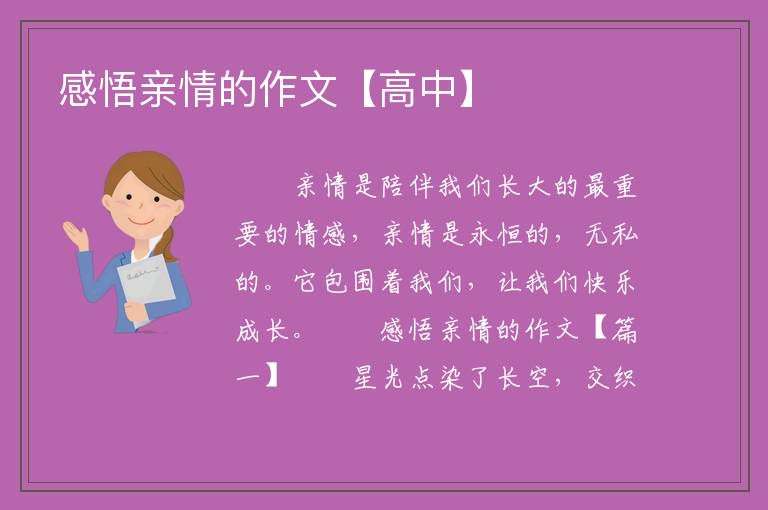 感悟亲情的作文【高中】

亲情是陪伴我们长大的最重要的情感，亲情是永恒的，无私的。它包围着我们，让我们快乐成长。 感悟亲情的作文【篇一】 星光点染了长空，交织